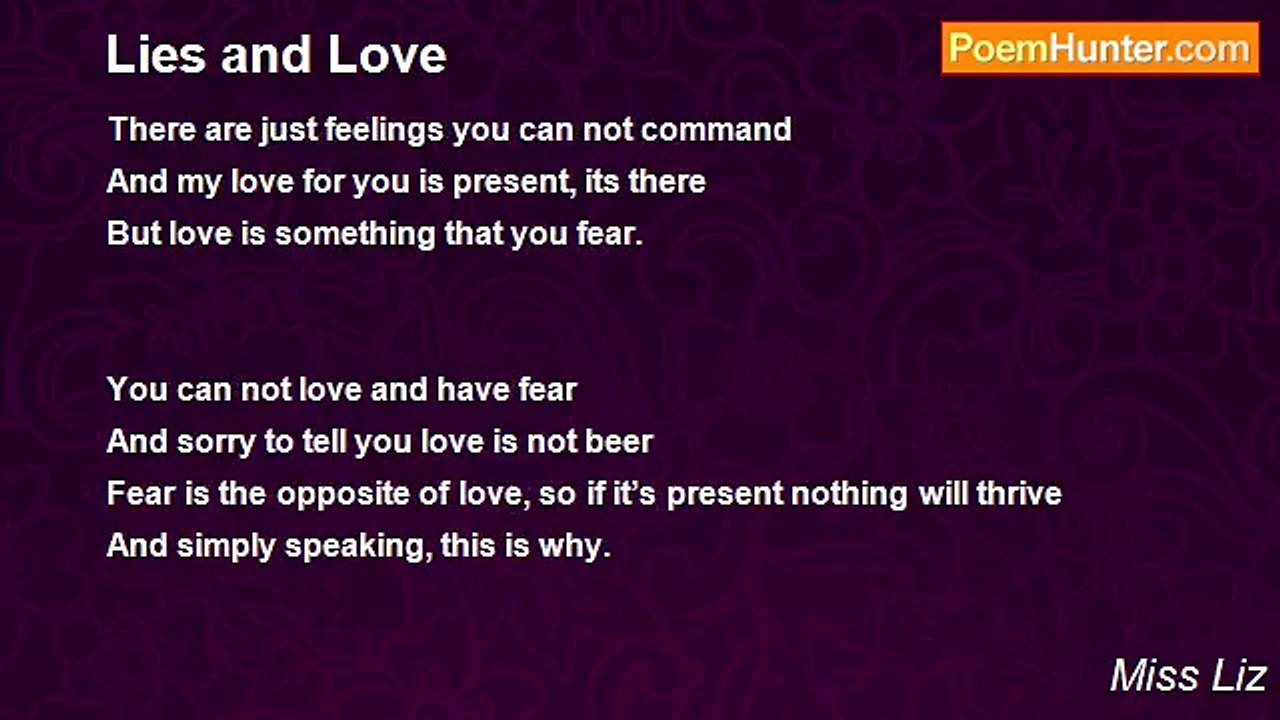 Lies and Love

PoemHunter.com

There are just feelings you can not command
And my love for you is present, its there
But love is something that you fear.

You can not love and have fear
And sorry to tell you love is not beer
Fear is the opposite of love, so if it's present nothing will thrive
And simply speaking, this is why.

Miss Liz